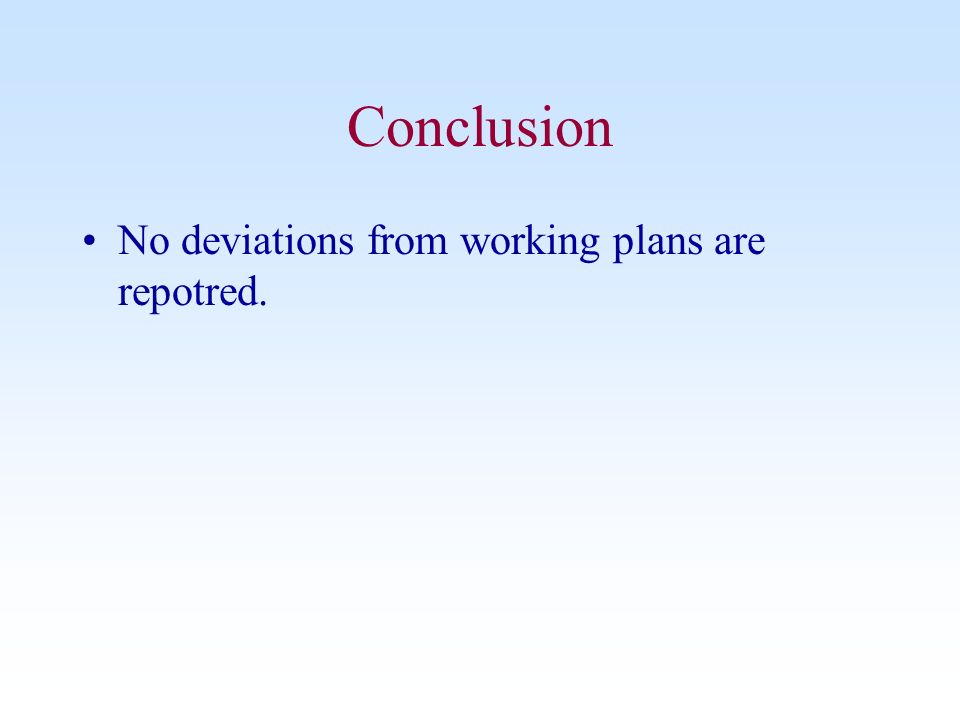 Conclusion

• No deviations from working plans are repotred.